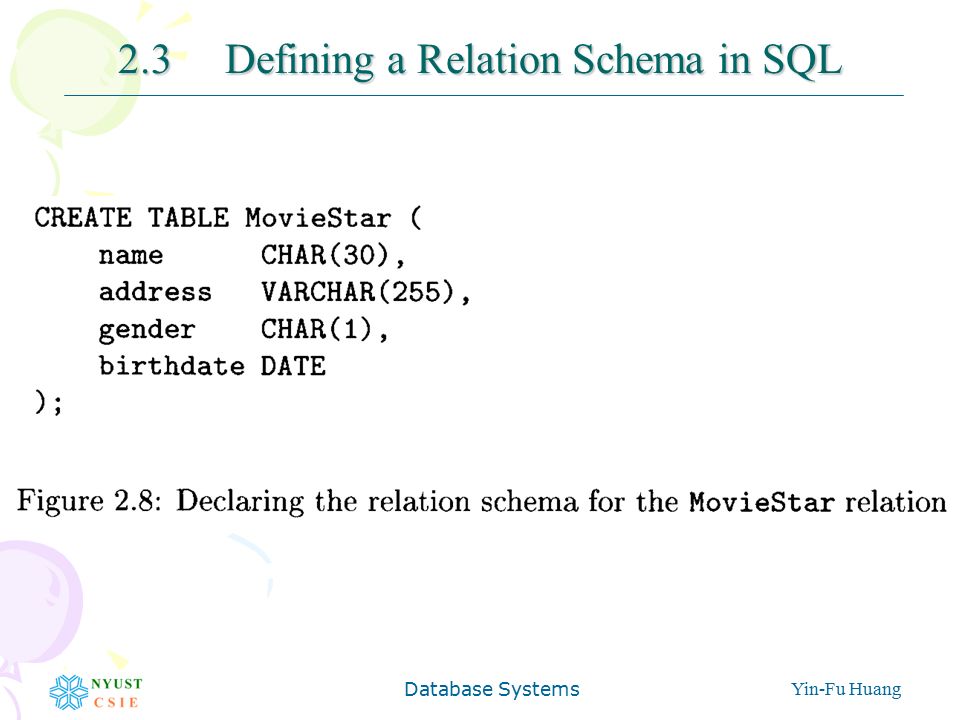 2.3 Defining a Relation Schema in SQL

CREATE TABLE MovieStar (
    name       CHAR(30),
    address    VARCHAR(255),
    gender     CHAR(1),
    birthdate DATE
);

Figure 2.8: Declaring the relation schema for the MovieStar relation

NYUST CSIE

Database Systems

Yin-Fu Huang